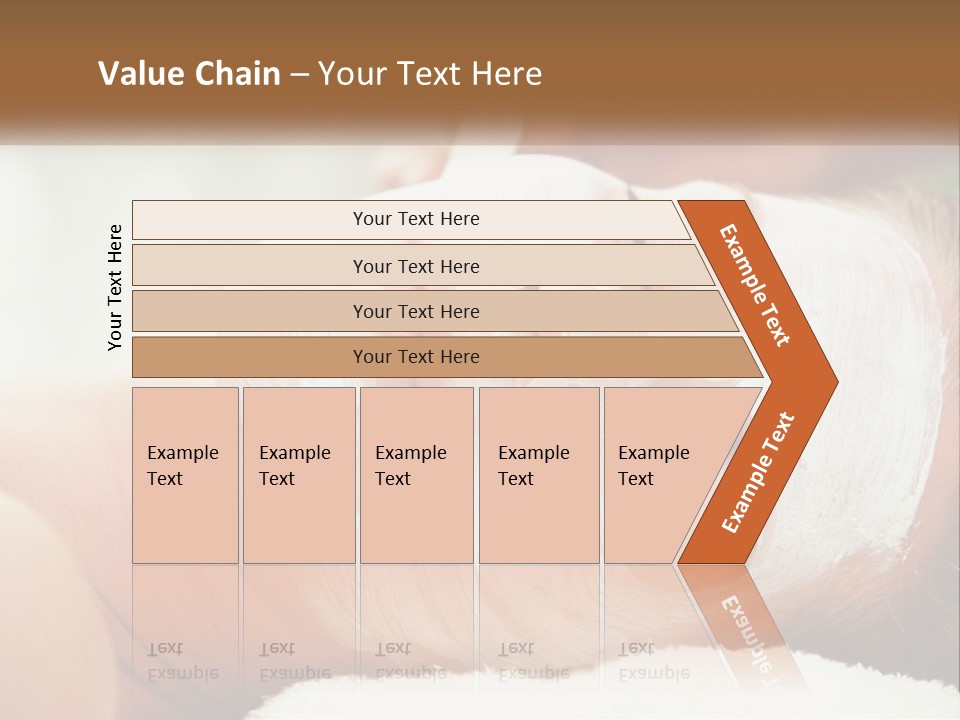 Value Chain – Your Text Here

Your Text Here

Your Text Here

Your Text Here

Your Text Here

Your Text Here

Example Text

Example Text

Example Text

Example Text

Example Text

Example Text

Example Text